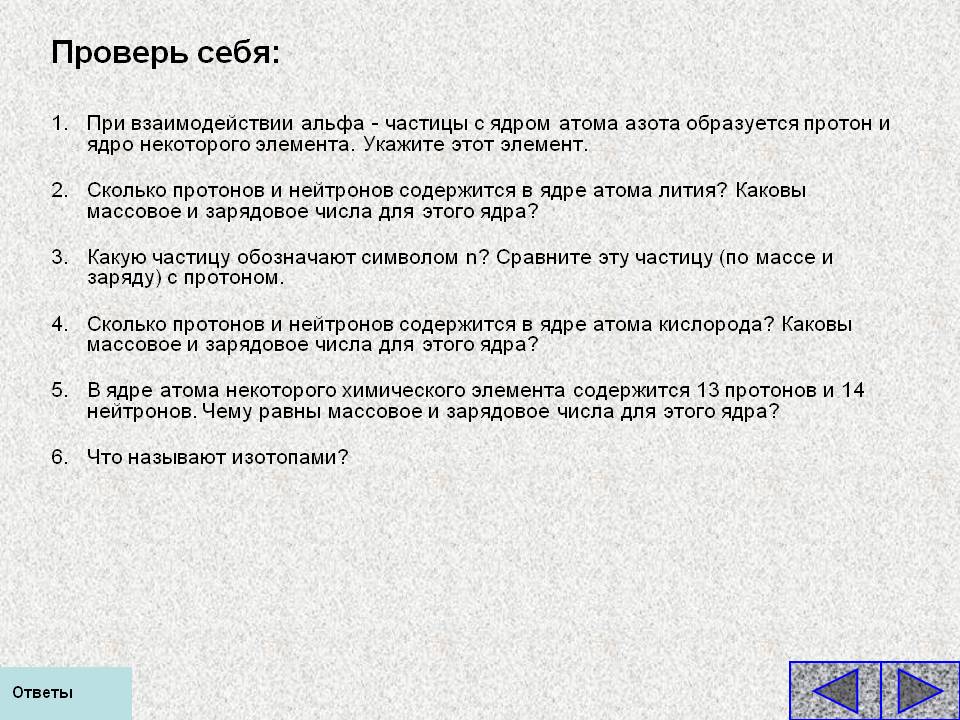 Проверь себя:

1. При взаимодействии альфа - частицы с ядром атома азота образуется протон и ядро некоторого элемента. Укажите этот элемент.

2. Сколько протонов и нейтронов содержится в ядре атома лития? Каковы массовое и зарядовое числа для этого ядра?

3. Какую частицу обозначают символом n? Сравните эту частицу (по массе и заряду) с протоном.

4. Сколько протонов и нейтронов содержится в ядре атома кислорода? Каковы массовое и зарядовое числа для этого ядра?

5. В ядре атома некоторого химического элемента содержится 13 протонов и 14 нейтронов. Чему равны массовое и зарядовое числа для этого ядра?

6. Что называют изотопами?

Ответы